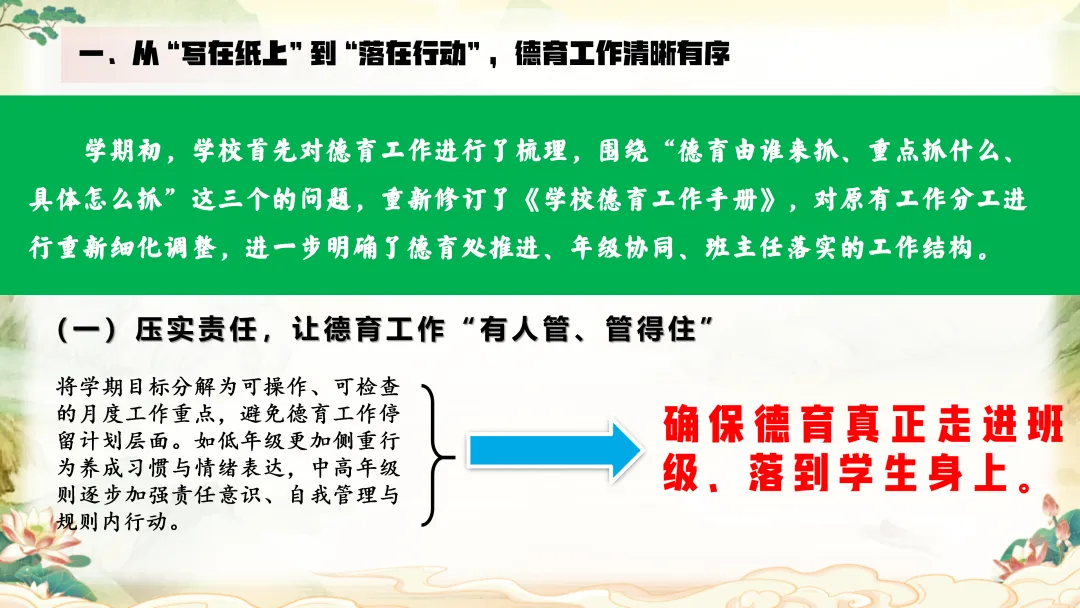 一、从“写在纸上”到“落在行动”，德育工作清晰有序

学期初，学校首先对德育工作进行了梳理，围绕“德育由谁来抓、重点抓什么、具体怎么抓”这三个的问题，重新修订了《学校德育工作手册》，对原有工作分工进行重新细化调整，进一步明确了德育处推进、年级协同、班主任落实的工作结构。

（一）压实责任，让德育工作“有人管、管得住”

将学期目标分解为可操作、可检查的月度工作重点，避免德育工作停留计划层面。如低年级更加侧重行为养成习惯与情绪表达，中高年级则逐步加强责任意识、自我管理与规则内行动。

确保德育真正走进班级、落到学生身上。